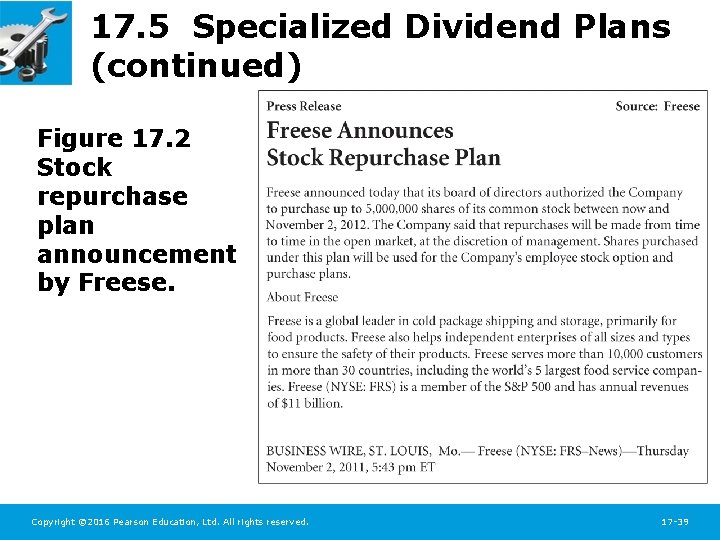 17.5 Specialized Dividend Plans (continued)

Figure 17.2 Stock repurchase plan announcement by Freese.

Press Release

Source: Freese

Freese Announces Stock Repurchase Plan

Freese announced today that its board of directors authorized the Company to purchase up to 5,000,000 shares of its common stock between now and November 2, 2012. The Company said that repurchases will be made from time to time in the open market, at the discretion of management. Shares purchased under this plan will be used for the Company's employee stock option and purchase plans.

About Freese

Freese is a global leader in cold package shipping and storage, primarily for food products. Freese also helps independent enterprises of all sizes and types to ensure the safety of their products. Freese serves more than 10,000 customers in more than 30 countries, including the world's 5 largest food service companies. Freese (NYSE: FRS) is a member of the S&P 500 and has annual revenues of $11 billion.

BUSINESS WIRE, ST. LOUIS, Mo.— Freese (NYSE: FRS–News)—Thursday November 2, 2011, 5:43 pm ET

Copyright ©2016 Pearson Education, Ltd. All rights reserved.

17-39